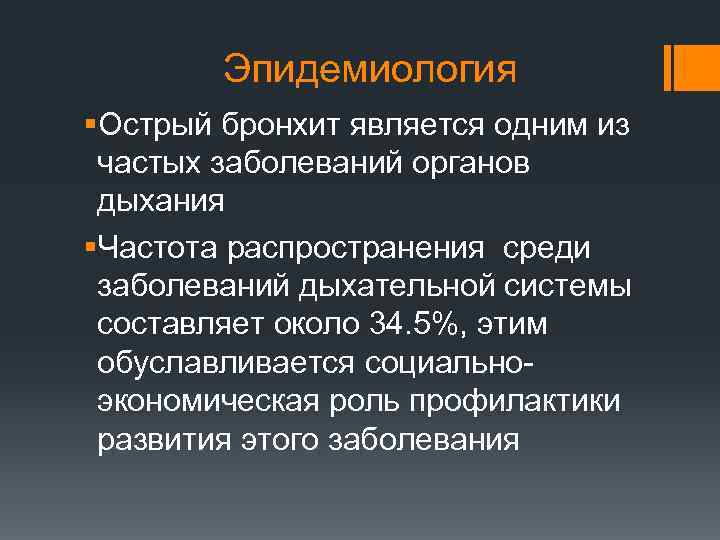 Эпидемиология

▪Острый бронхит является одним из частых заболеваний органов дыхания

▪Частота распространения среди заболеваний дыхательной системы составляет около 34.5%, этим обуславливается социально-экономическая роль профилактики развития этого заболевания